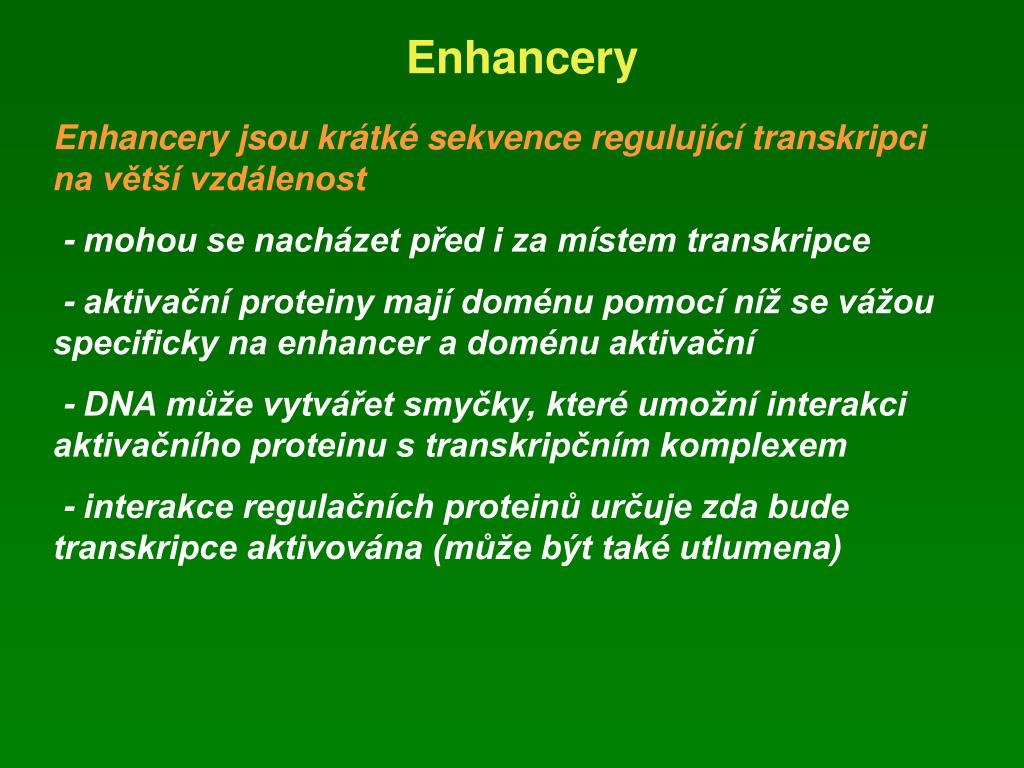 Enhancery

Enhancery jsou krátké sekvence regulující transkripci na větší vzdálenost

- mohou se nacházet před i za místem transkripce

- aktivační proteiny mají doménu pomocí níž se vážou specificky na enhancer a doménu aktivační

- DNA může vytvářet smyčky, které umožní interakci aktivačního proteinu s transkripčním komplexem

- interakce regulačních proteinů určuje zda bude transkripce aktivována (může být také utlumena)